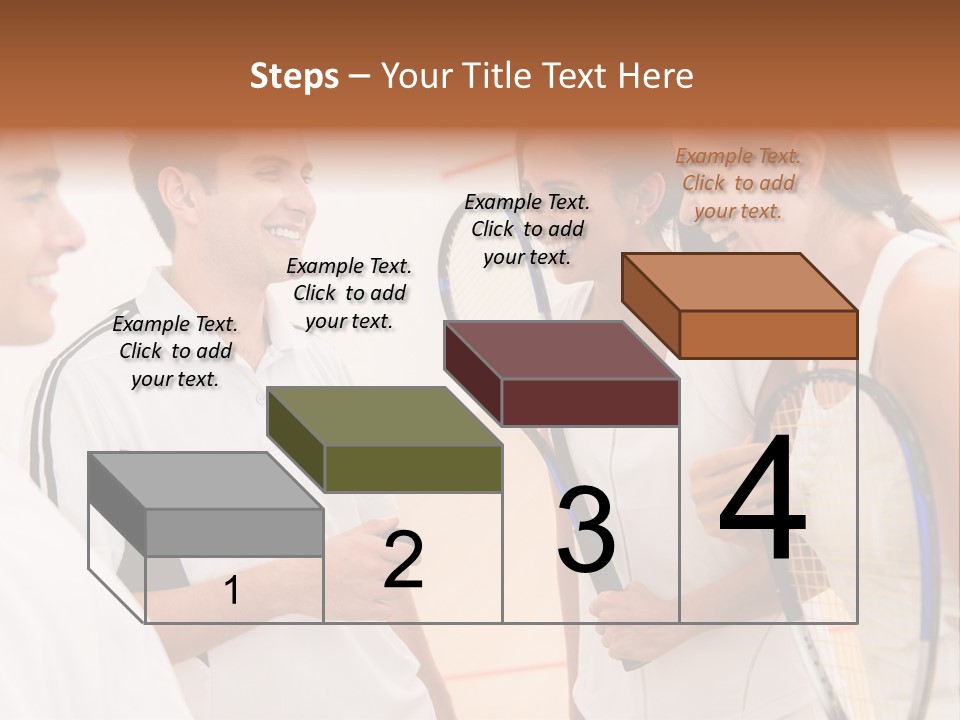 Steps – Your Title Text Here

Example Text. Click to add your text.

Example Text. Click to add your text.

Example Text. Click to add your text.

Example Text. Click to add your text.

1

2

3

4